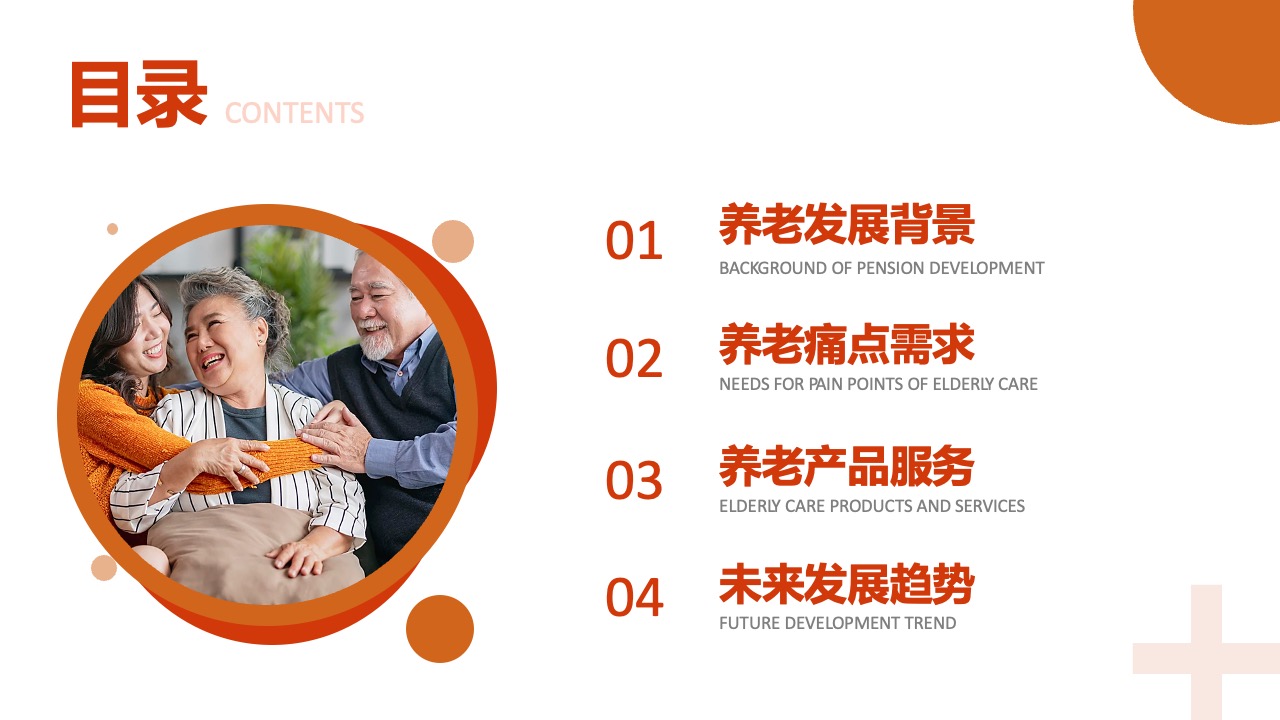 目录 CONTENTS

01
养老发展背景
BACKGROUND OF PENSION DEVELOPMENT

02
养老痛点需求
NEEDS FOR PAIN POINTS OF ELDERLY CARE

03
养老产品服务
ELDERLY CARE PRODUCTS AND SERVICES

04
未来发展趋势
FUTURE DEVELOPMENT TREND